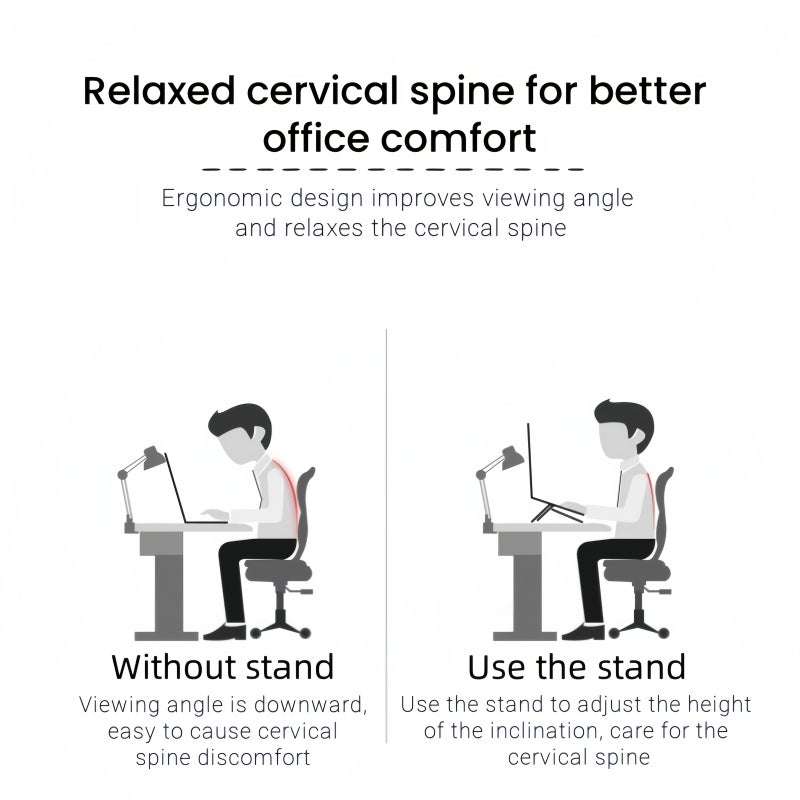 Relaxed cervical spine for better office comfort

Ergonomic design improves viewing angle and relaxes the cervical spine

Without stand

Viewing angle is downward, easy to cause cervical spine discomfort

Use the stand

Use the stand to adjust the height of the inclination, care for the cervical spine